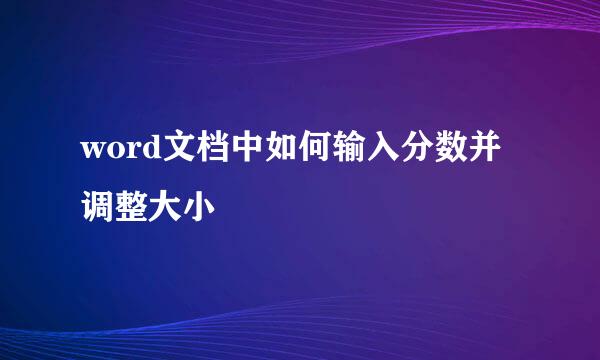 word文档中如何输入分数并调整大小